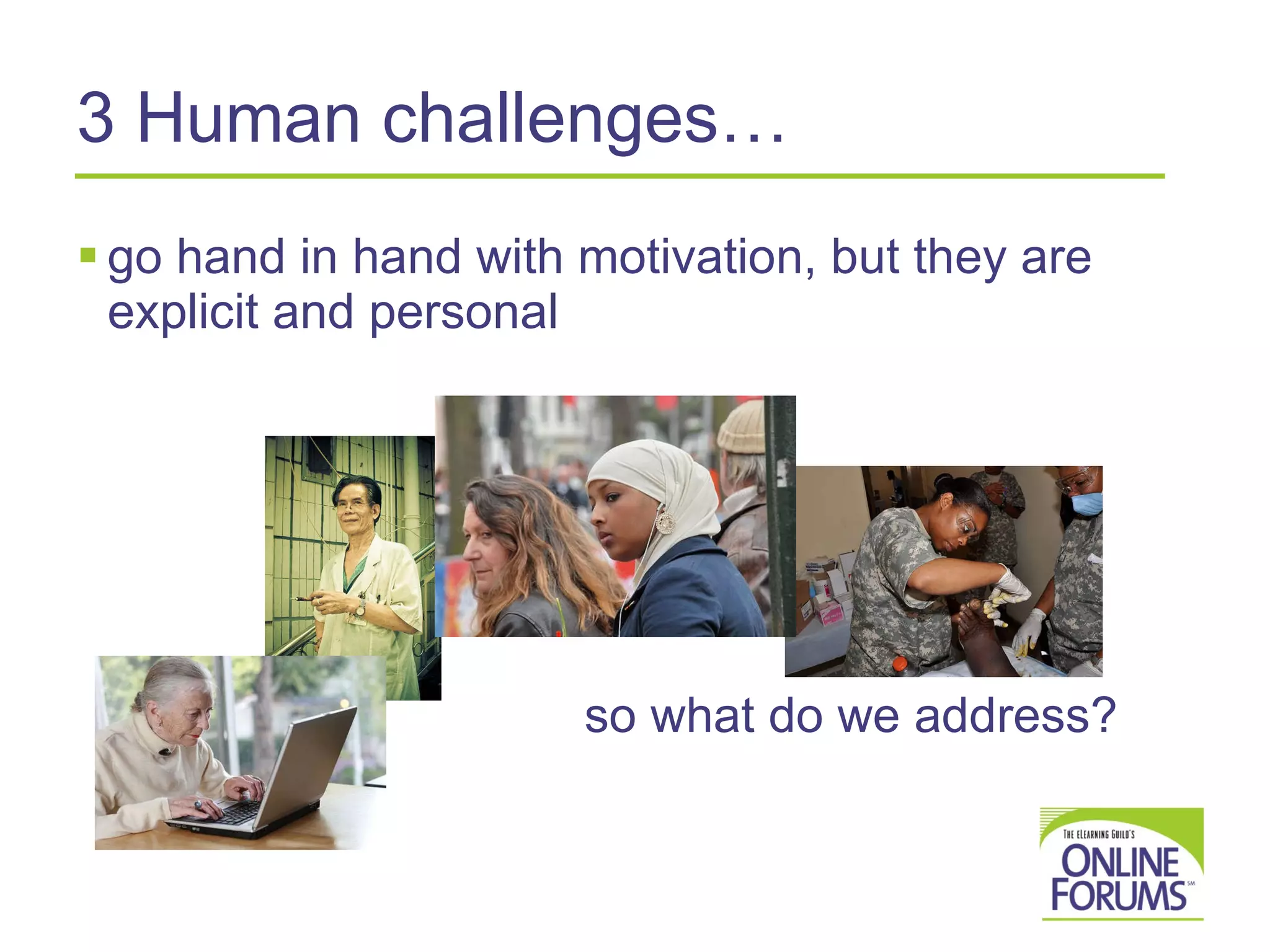 3 Human challenges…

▪ go hand in hand with motivation, but they are explicit and personal

so what do we address?

THE ELEARNING GUILD'S
ONLINE FORUMS SM